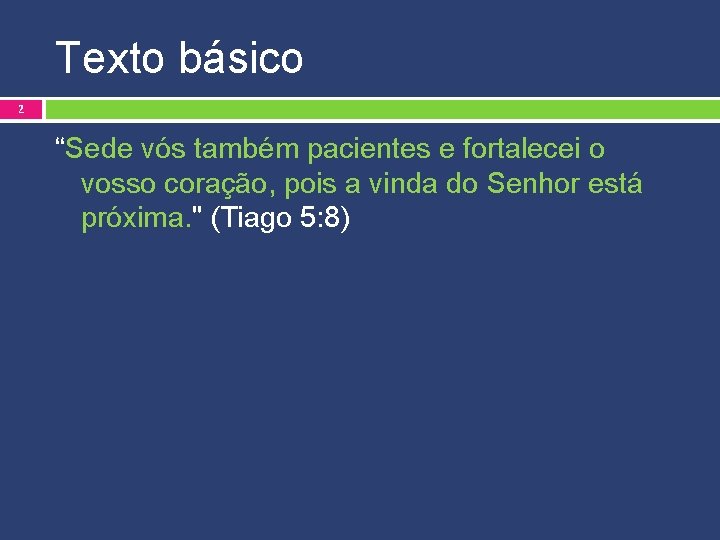 Texto básico

2

“Sede vós também pacientes e fortalecei o vosso coração, pois a vinda do Senhor está próxima." (Tiago 5:8)